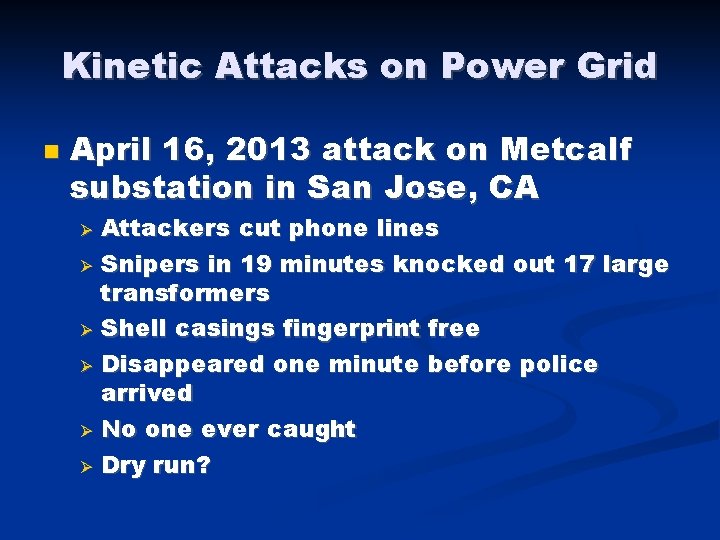 Kinetic Attacks on Power Grid

April 16, 2013 attack on Metcalf substation in San Jose, CA

Attackers cut phone lines

Snipers in 19 minutes knocked out 17 large transformers

Shell casings fingerprint free

Disappeared one minute before police arrived

No one ever caught

Dry run?